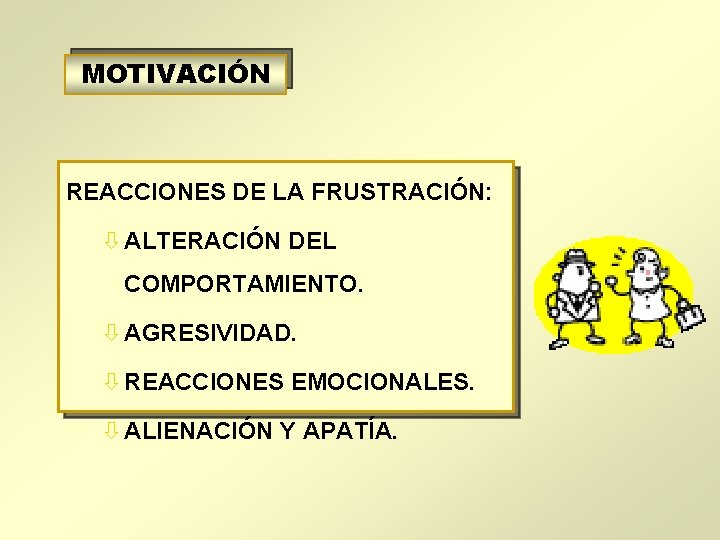 MOTIVACIÓN

REACCIONES DE LA FRUSTRACIÓN:

⇩ ALTERACIÓN DEL COMPORTAMIENTO.

⇩ AGRESIVIDAD.

⇩ REACCIONES EMOCIONALES.

⇩ ALIENACIÓN Y APATÍA.